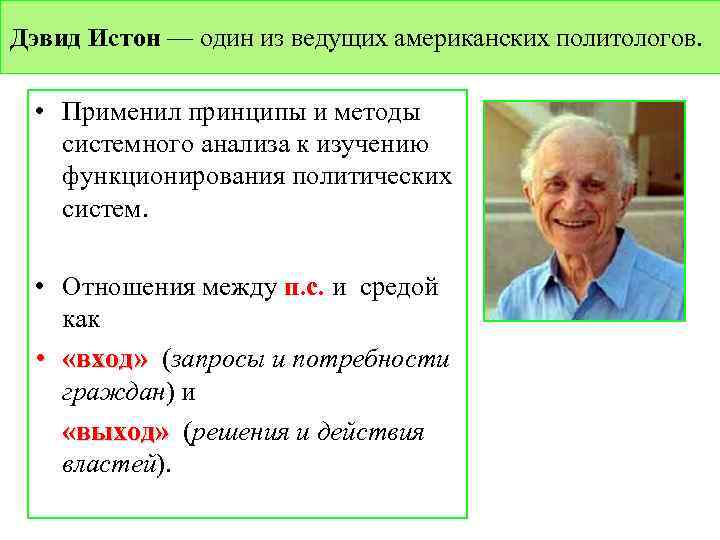 Дэвид Истон — один из ведущих американских политологов.

• Применил принципы и методы системного анализа к изучению функционирования политических систем.

• Отношения между п.с. и средой как

• «вход» (запросы и потребности граждан) и

«выход» (решения и действия властей).